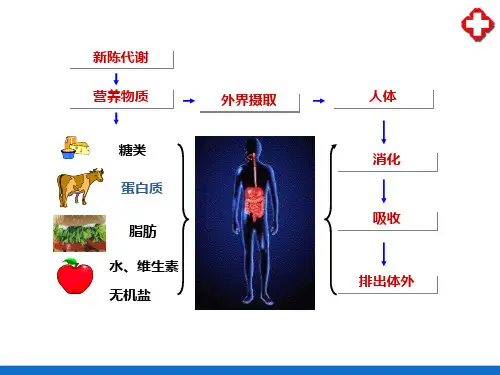 新陈代谢

营养物质

外界摄取

人体

糖类

蛋白质

脂肪

水、维生素

无机盐

消化

吸收

排出体外